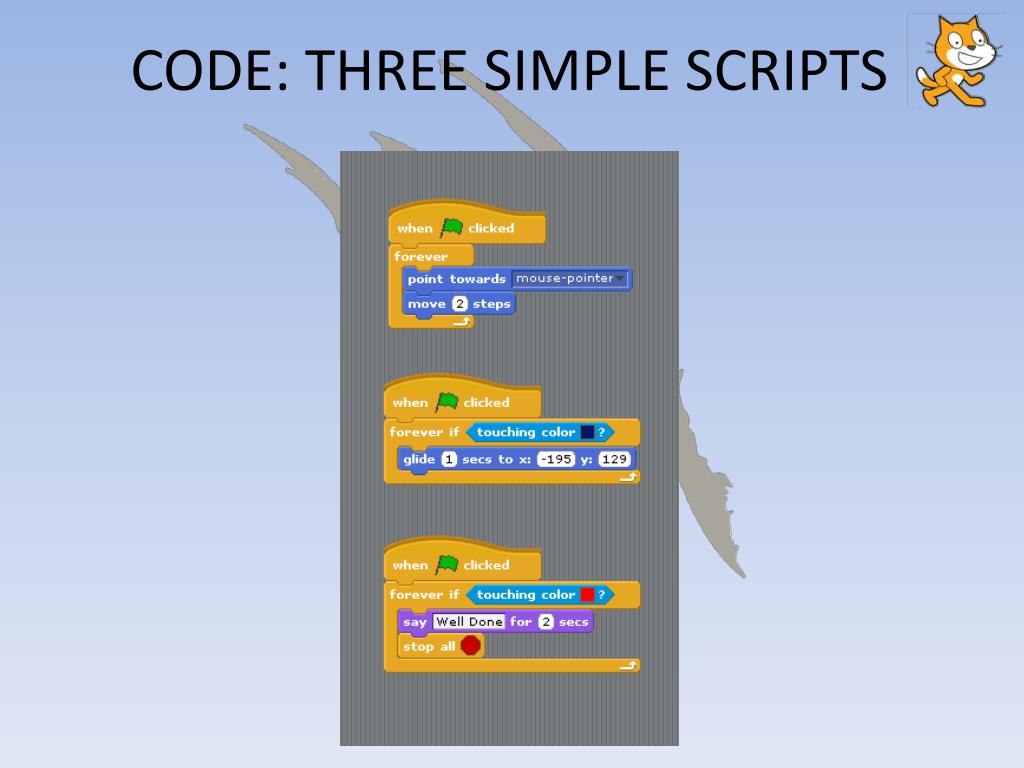 CODE: THREE SIMPLE SCRIPTS

when clicked
forever
point towards mouse-pointer
move 2 steps

when clicked
forever if touching color ?
glide 1 secs to x: -195 y: 129

when clicked
forever if touching color ?
say Well Done for 2 secs
stop all